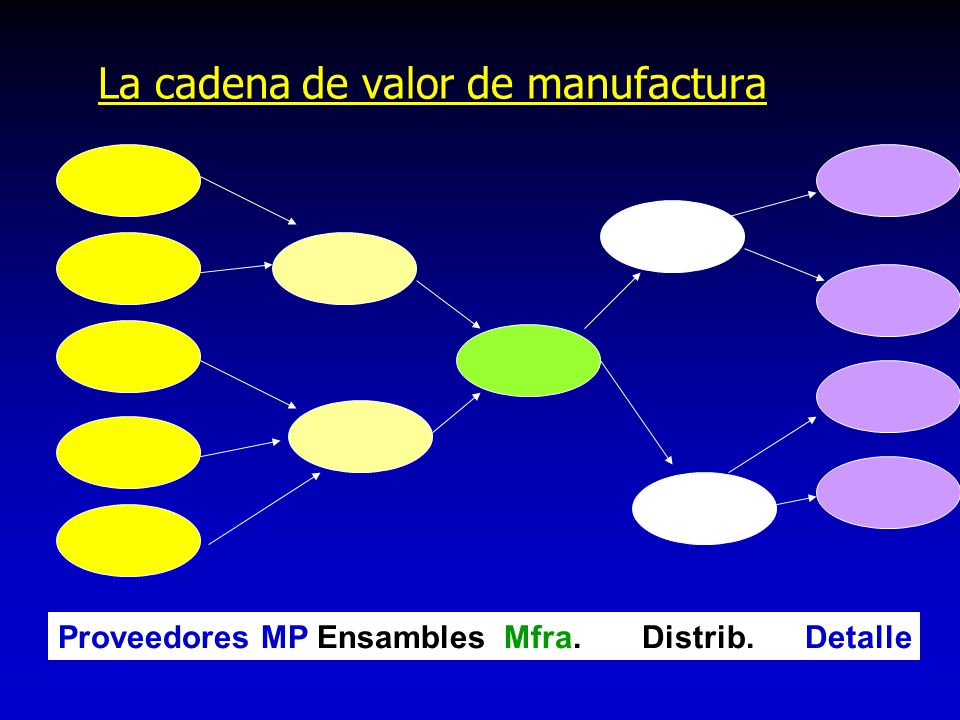 La cadena de valor de manufactura

Proveedores MP Ensambles Mfra. Distrib. Detalle